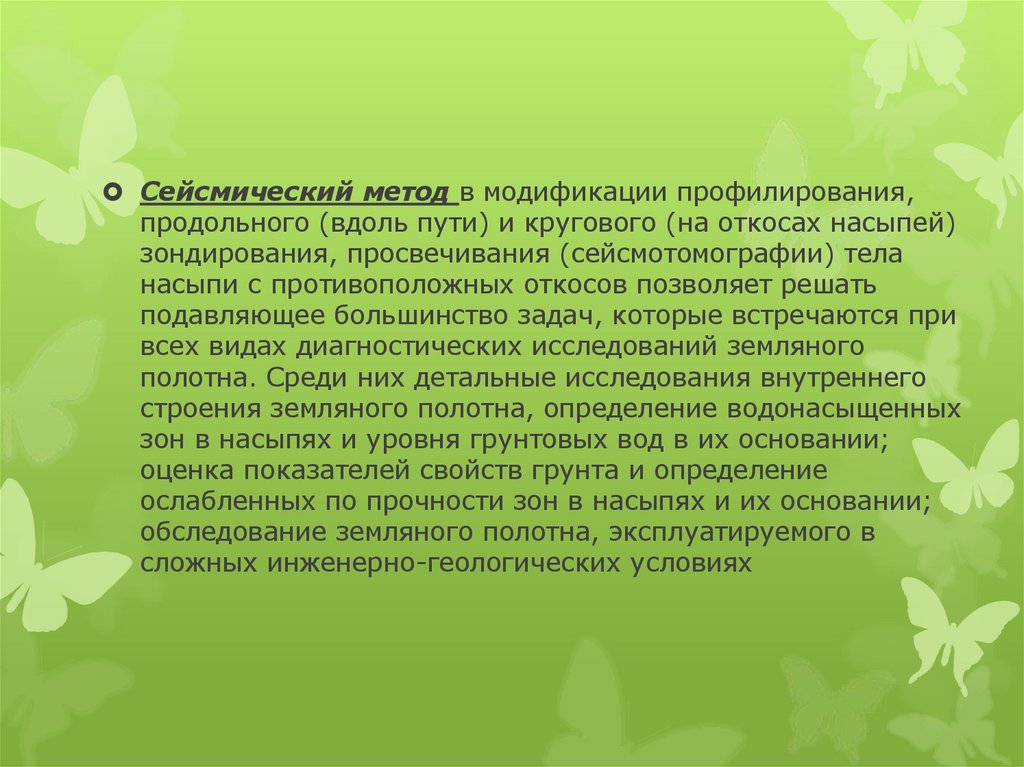 Сейсмический метод в модификации профилирования, продольного (вдоль пути) и кругового (на откосах насыпей) зондирования, просвечивания (сейсмотомографии) тела насыпи с противоположных откосов позволяет решать подавляющее большинство задач, которые встречаются при всех видах диагностических исследований земляного полотна. Среди них детальные исследования внутреннего строения земляного полотна, определение водонасыщенных зон в насыпях и уровня грунтовых вод в их основании; оценка показателей свойств грунта и определение ослабленных по прочности зон в насыпях и их основании; обследование земляного полотна, эксплуатируемого в сложных инженерно-геологических условиях